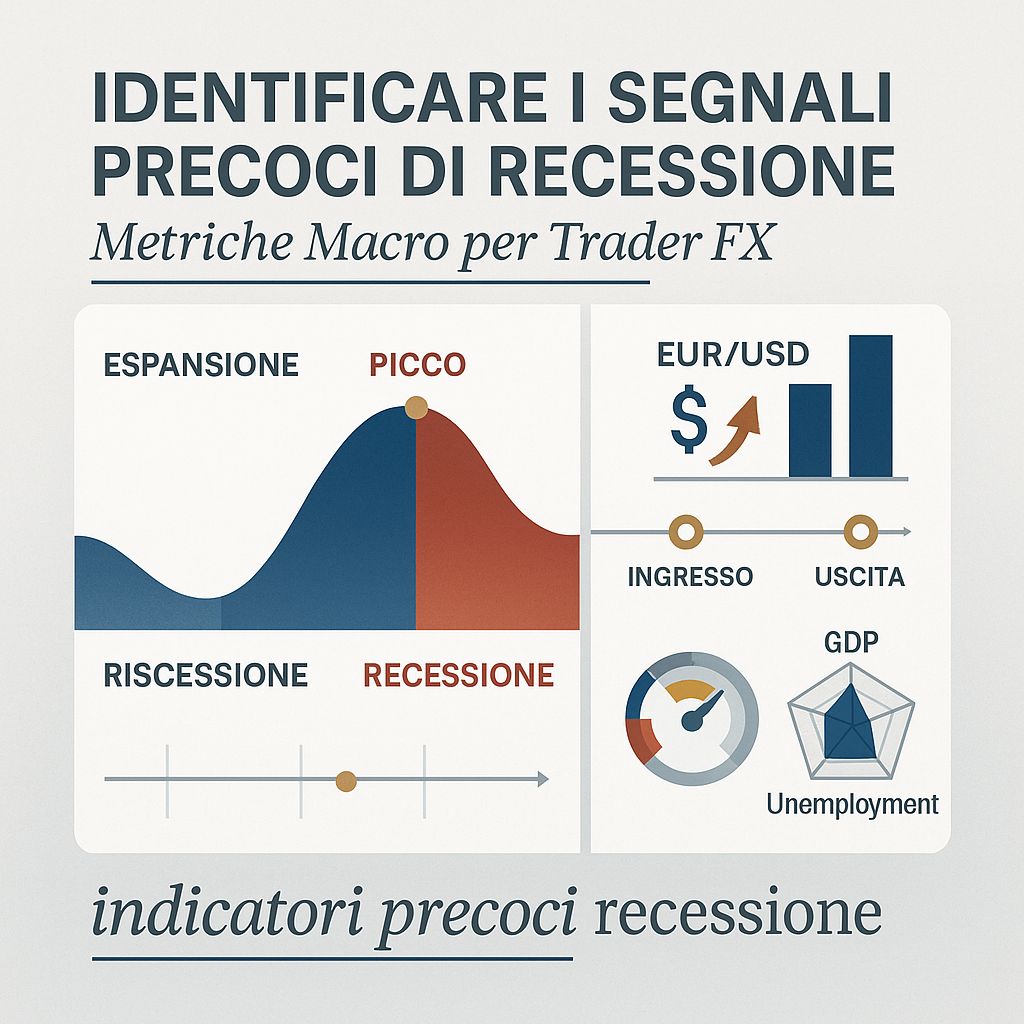 IDENTIFICARE I SEGNALI PRECOCI DI RECESSIONE

Metriche Macro per Trader FX

ESPANSIONE

PICCO

RISCESSIONE

RECESSIONE

EUR/USD

$

INGRESSO

USCITA

GDP

Unemployment

indicatori precoci recessione